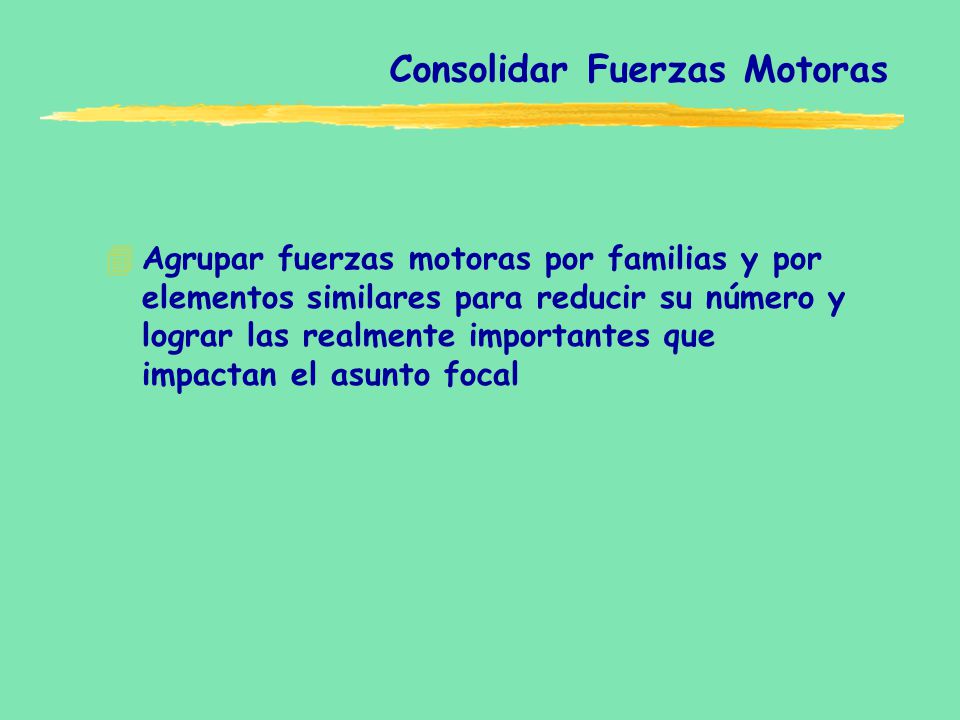 Consolidar Fuerzas Motoras

Agrupar fuerzas motoras por familias y por elementos similares para reducir su número y lograr las realmente importantes que impactan el asunto focal